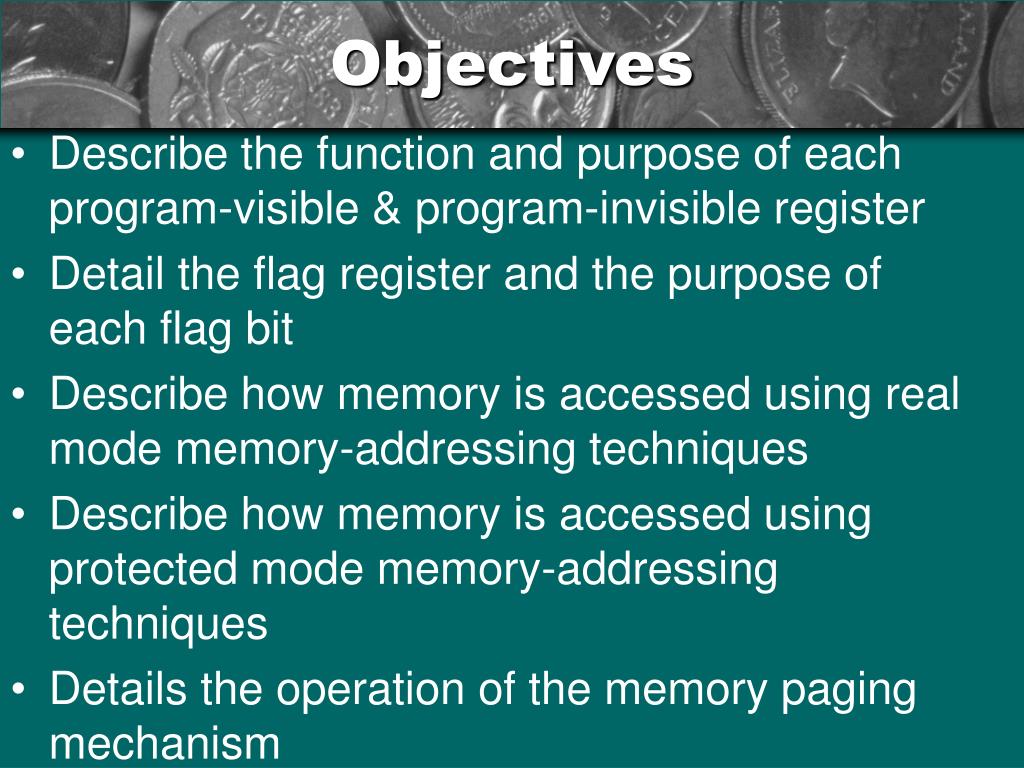 Objectives

• Describe the function and purpose of each program-visible & program-invisible register
• Detail the flag register and the purpose of each flag bit
• Describe how memory is accessed using real mode memory-addressing techniques
• Describe how memory is accessed using protected mode memory-addressing techniques
• Details the operation of the memory paging mechanism